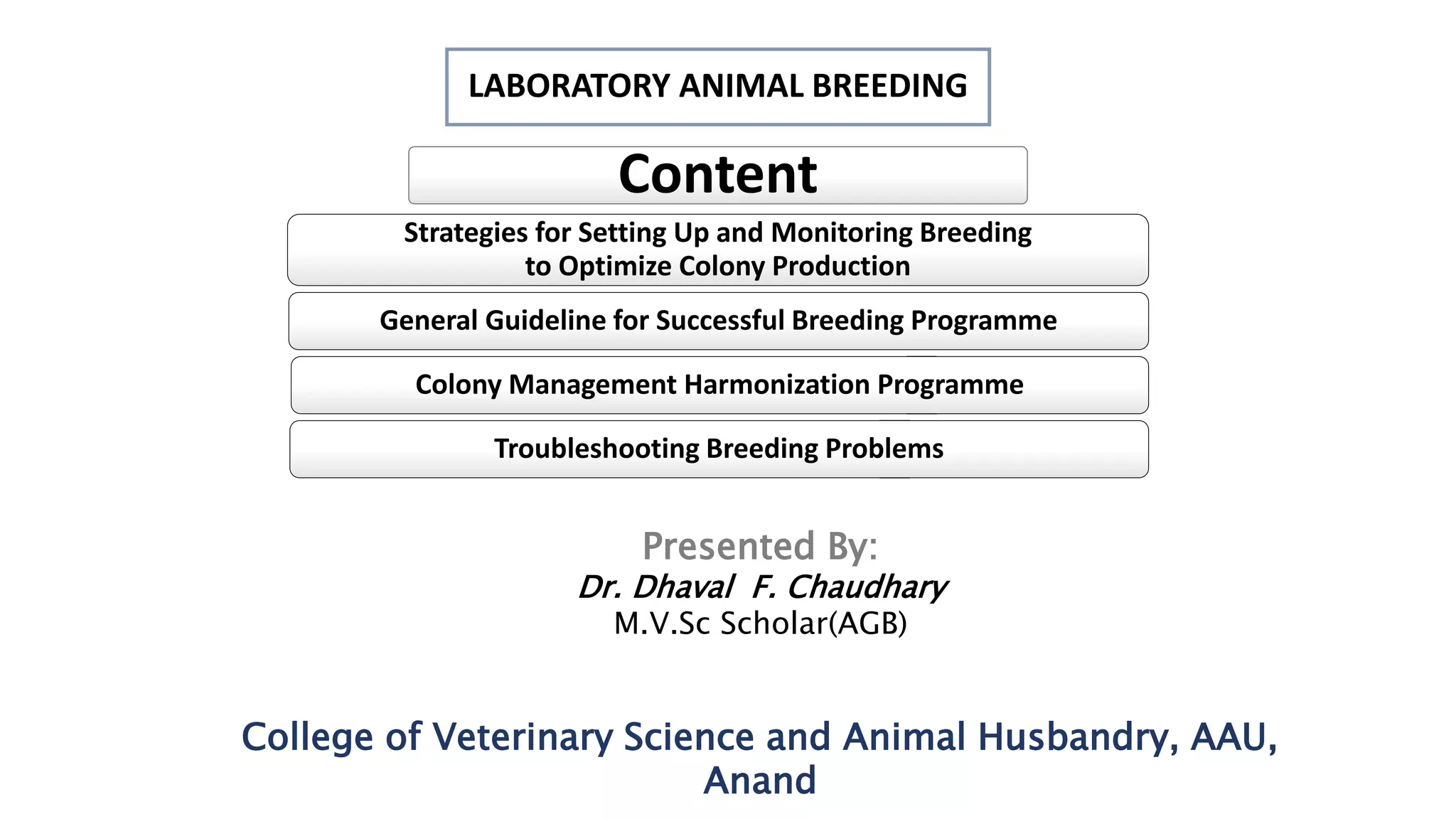 LABORATORY ANIMAL BREEDING

Content

Strategies for Setting Up and Monitoring Breeding to Optimize Colony Production

General Guideline for Successful Breeding Programme

Colony Management Harmonization Programme

Troubleshooting Breeding Problems

Presented By:
Dr. Dhaval F. Chaudhary
M.V.Sc Scholar(AGB)

College of Veterinary Science and Animal Husbandry, AAU, Anand